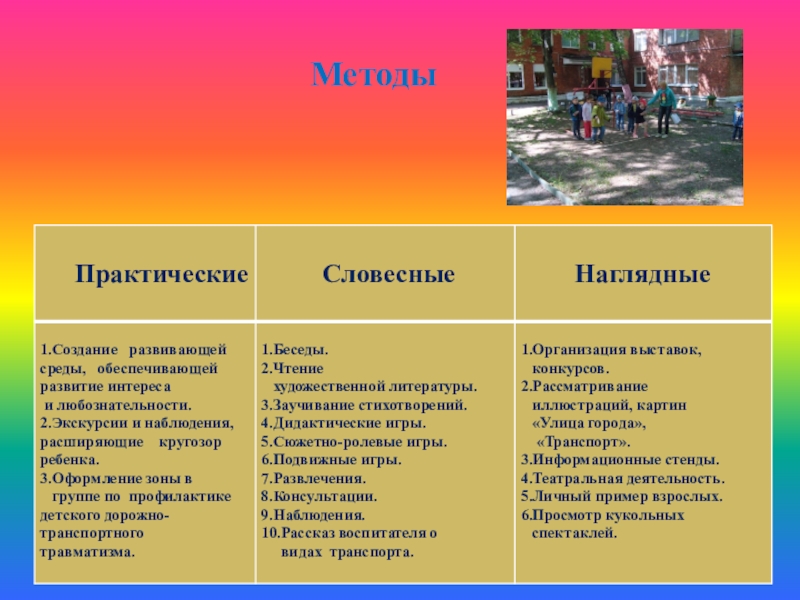 Методы

| Практические | Словесные | Наглядные |
|---|---|---|
| 1.Создание развивающей среды, обеспечивающей развитие интереса и любознательности. 2.Экскурсии и наблюдения, расширяющие кругозор ребенка. 3.Оформление зоны в группе по профилактике детского дорожно-транспортного травматизма. | 1.Беседы. 2.Чтение художественной литературы. 3.Заучивание стихотворений. 4.Дидактические игры. 5.Сюжетно-ролевые игры. 6.Подвижные игры. 7.Развлечения. 8.Консультации. 9.Наблюдения. 10.Рассказ воспитателя о видах транспорта. | 1.Организация выставок, конкурсов. 2.Рассматривание иллюстраций, картин «Улица города», «Транспорт». 3.Информационные стенды. 4.Театральная деятельность. 5.Личный пример взрослых. 6.Просмотр кукольных спектаклей. |